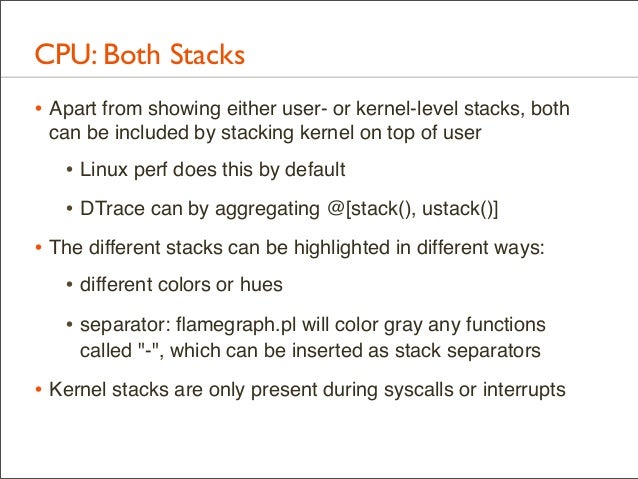 CPU: Both Stacks

• Apart from showing either user- or kernel-level stacks, both can be included by stacking kernel on top of user

• Linux perf does this by default

• DTrace can by aggregating @[stack(), ustack()]

• The different stacks can be highlighted in different ways:

• different colors or hues

• separator: flamegraph.pl will color gray any functions called "-", which can be inserted as stack separators

• Kernel stacks are only present during syscalls or interrupts